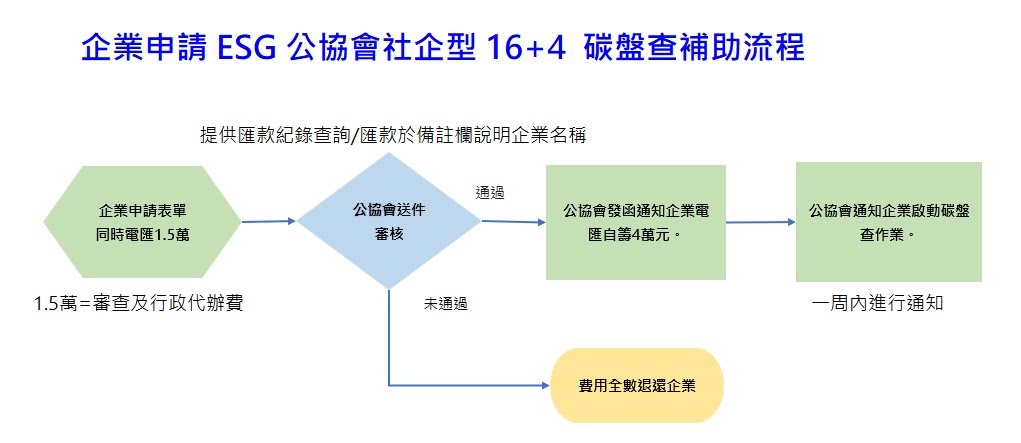 企業申請 ESG 公協會社企型 16+4 碳盤查補助流程

提供匯款紀錄查詢/匯款於備註欄說明企業名稱

企業申請表單
同時電匯1.5萬

1.5萬=審查及行政代辦費

公協會送件
審核

通過

未通過

公協會發函通知企業電匯自籌4萬元。

公協會通知企業啟動碳盤查作業。

一周內進行通知

費用全數退還企業